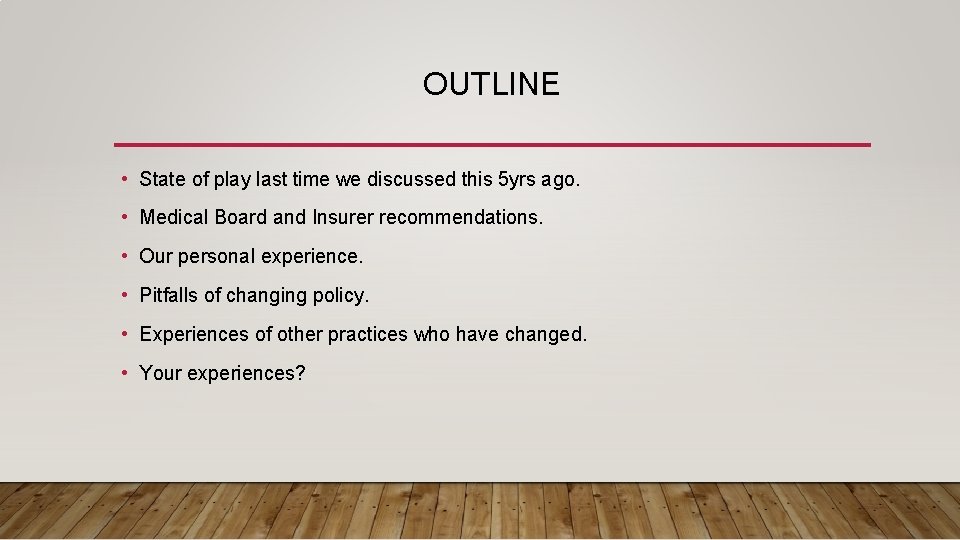 OUTLINE

• State of play last time we discussed this 5yrs ago.
• Medical Board and Insurer recommendations.
• Our personal experience.
• Pitfalls of changing policy.
• Experiences of other practices who have changed.
• Your experiences?